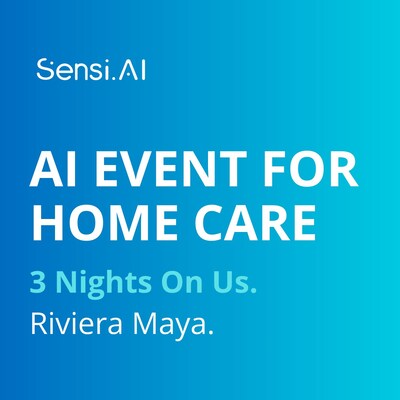 Sensi.AI

AI EVENT FOR HOME CARE

3 Nights On Us.

Riviera Maya.